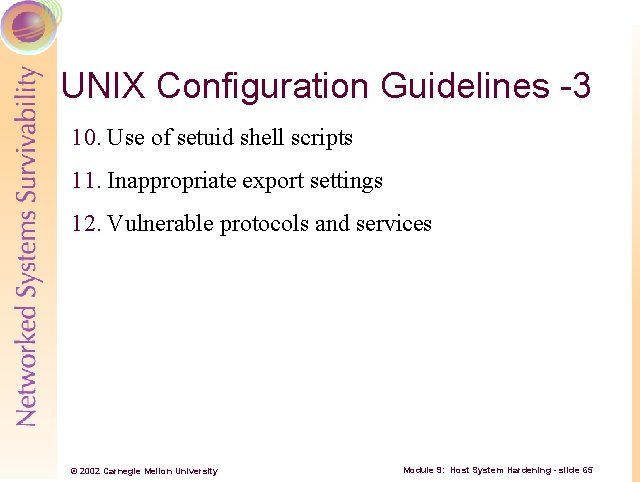 Networked Systems Survivability

UNIX Configuration Guidelines -3

10. Use of setuid shell scripts

11. Inappropriate export settings

12. Vulnerable protocols and services

© 2002 Carnegie Mellon University

Module 9: Host System Hardening - slide 65